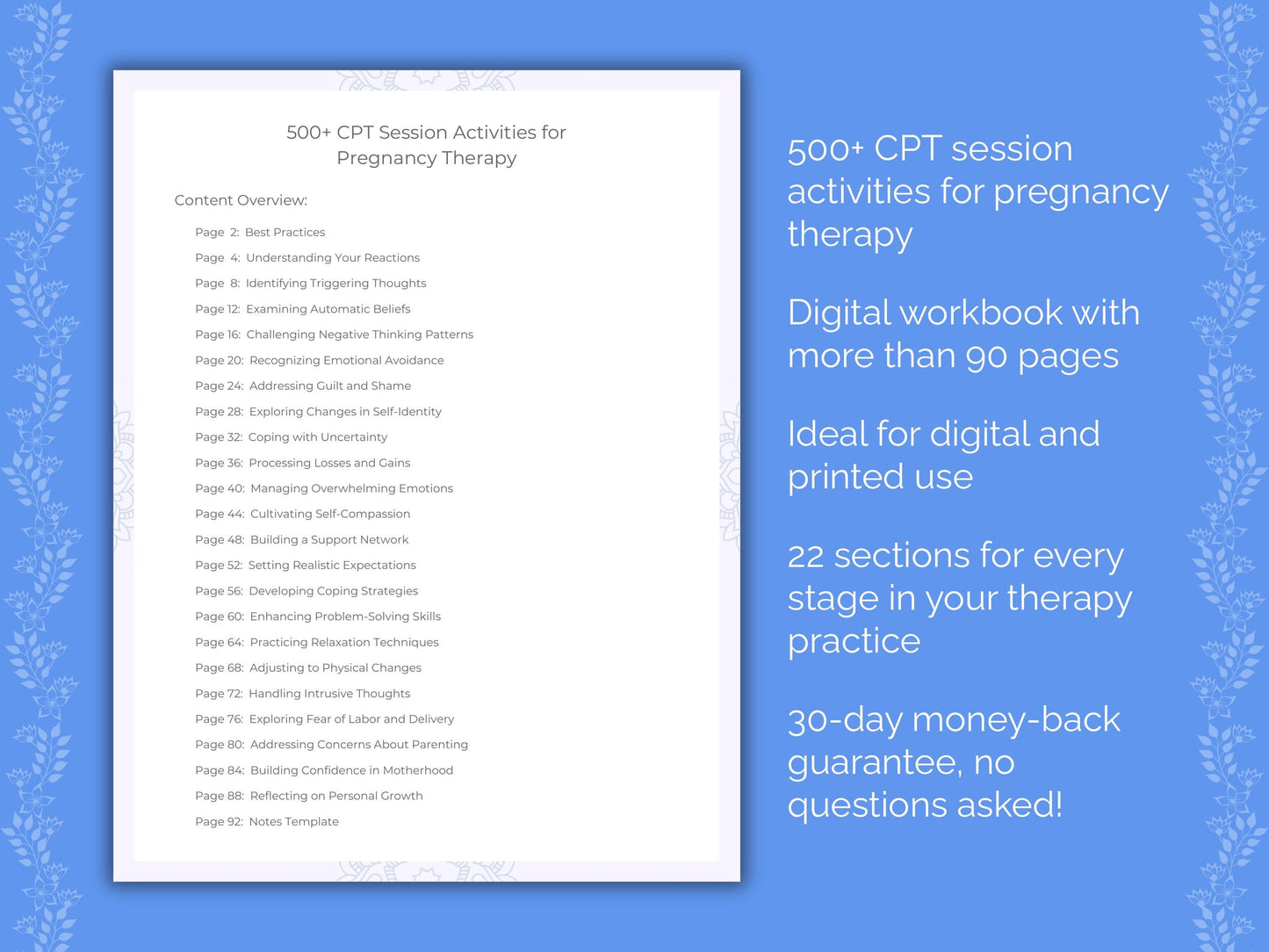 500+ CPT Session Activities for Pregnancy Therapy

Content Overview:

Page 2: Best Practices
Page 4: Understanding Your Reactions
Page 8: Identifying Triggering Thoughts
Page 12: Examining Automatic Beliefs
Page 16: Challenging Negative Thinking Patterns
Page 20: Recognizing Emotional Avoidance
Page 24: Addressing Guilt and Shame
Page 28: Exploring Changes in Self-Identity
Page 32: Coping with Uncertainty
Page 36: Processing Losses and Gains
Page 40: Managing Overwhelming Emotions
Page 44: Cultivating Self-Compassion
Page 48: Building a Support Network
Page 52: Setting Realistic Expectations
Page 56: Developing Coping Strategies
Page 60: Enhancing Problem-Solving Skills
Page 64: Practicing Relaxation Techniques
Page 68: Adjusting to Physical Changes
Page 72: Handling Intrusive Thoughts
Page 76: Exploring Fear of Labor and Delivery
Page 80: Addressing Concerns About Parenting
Page 84: Building Confidence in Motherhood
Page 88: Reflecting on Personal Growth
Page 92: Notes Template

500+ CPT session activities for pregnancy therapy

Digital workbook with more than 90 pages

Ideal for digital and printed use

22 sections for every stage in your therapy practice

30-day money-back guarantee, no questions asked!